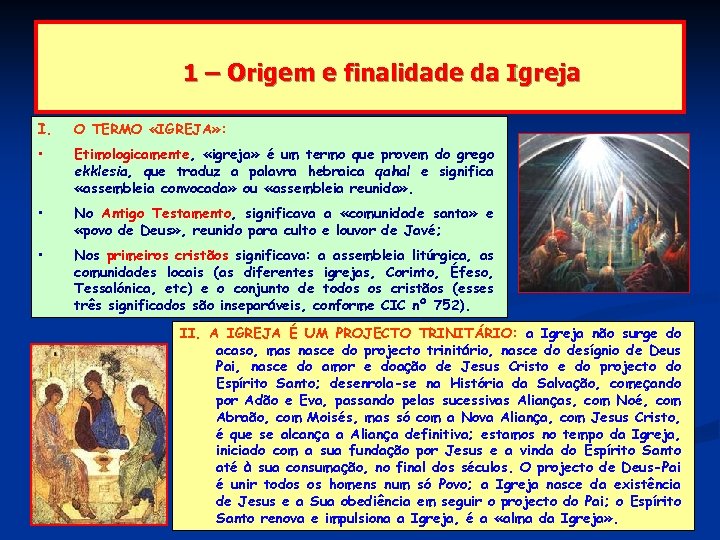 1 – Origem e finalidade da Igreja

I. O TERMO «IGREJA»:

• Etimologicamente, «igreja» é um termo que provem do grego ekklesia, que traduz a palavra hebraica qahal e significa «assembleia convocada» ou «assembleia reunida».

• No Antigo Testamento, significava a «comunidade santa» e «povo de Deus», reunido para culto e louvor de Javé;

• Nos primeiros cristãos significava: a assembleia litúrgica, as comunidades locais (as diferentes igrejas, Corinto, Éfeso, Tessalónica, etc) e o conjunto de todos os cristãos (esses três significados são inseparáveis, conforme CIC nº 752).

II. A IGREJA É UM PROJECTO TRINITÁRIO: a Igreja não surge do acaso, mas nasce do projecto trinitário, nasce do desígnio de Deus Pai, nasce do amor e doação de Jesus Cristo e do projecto do Espírito Santo; desenrola-se na História da Salvação, começando por Adão e Eva, passando pelas sucessivas Alianças, com Noé, com Abraão, com Moisés, mas só com a Nova Aliança, com Jesus Cristo, é que se alcança a Aliança definitiva; estamos no tempo da Igreja, iniciado com a sua fundação por Jesus e a vinda do Espírito Santo até à sua consumação, no final dos séculos. O projecto de Deus-Pai é unir todos os homens num só Povo; a Igreja nasce da existência de Jesus e a Sua obediência em seguir o projecto do Pai; o Espírito Santo renova e impulsiona a Igreja, é a «alma da Igreja».